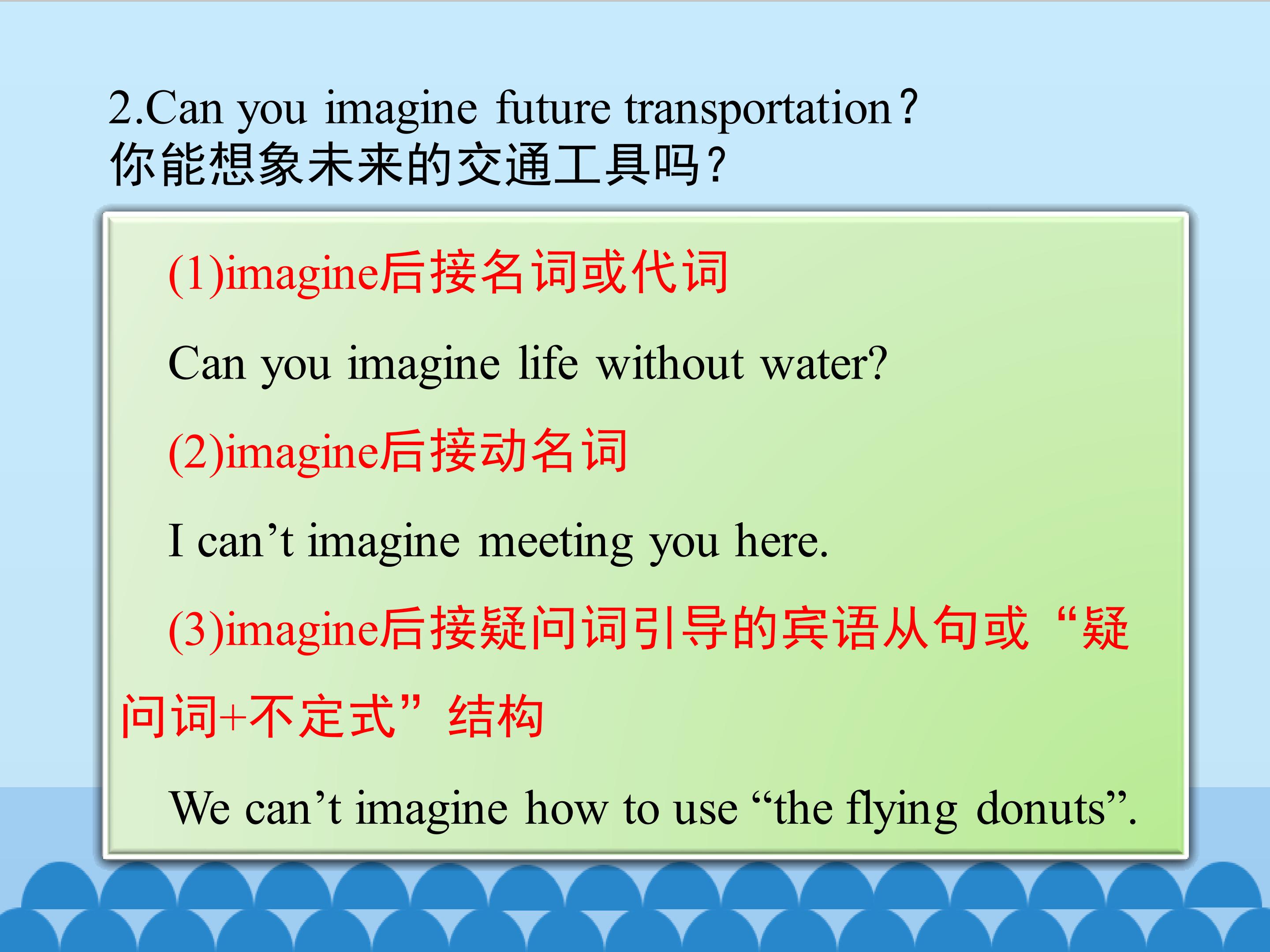 2.Can you imagine future transportation?
你能想象未来的交通工具吗?

(1)imagine后接名词或代词

Can you imagine life without water?

(2)imagine后接动名词

I can’t imagine meeting you here.

(3)imagine后接疑问词引导的宾语从句或“疑问词+不定式”结构

We can’t imagine how to use “the flying donuts”.